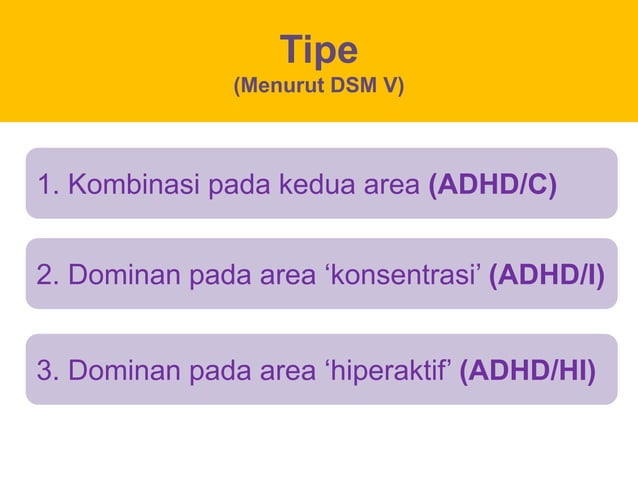 Tipe
(Menurut DSM V)

1. Kombinasi pada kedua area (ADHD/C)

2. Dominan pada area ‘konsentrasi’ (ADHD/I)

3. Dominan pada area ‘hiperaktif’ (ADHD/HI)